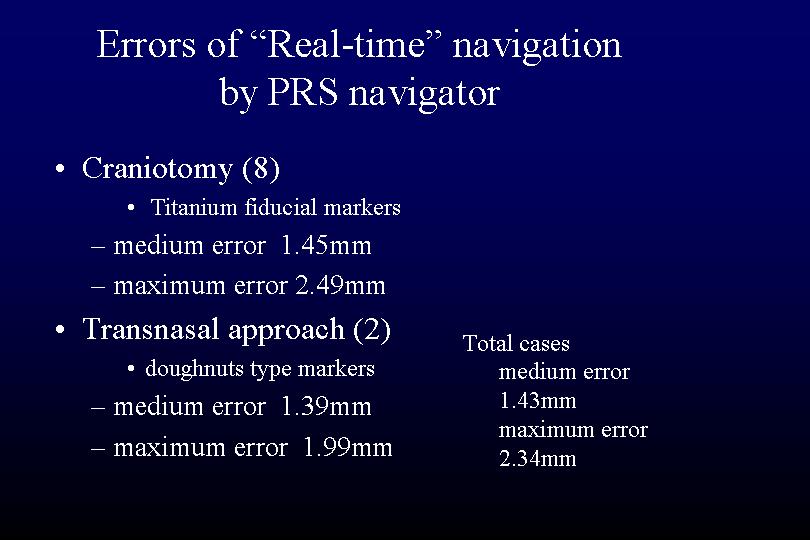 Errors of “Real-time” navigation by PRS navigator

• Craniotomy (8)
  • Titanium fiducial markers
 – medium error 1.45mm
 – maximum error 2.49mm
• Transnasal approach (2)
  • doughnuts type markers
 – medium error 1.39mm
 – maximum error 1.99mm

Total cases
 medium error
 1.43mm
 maximum error
 2.34mm